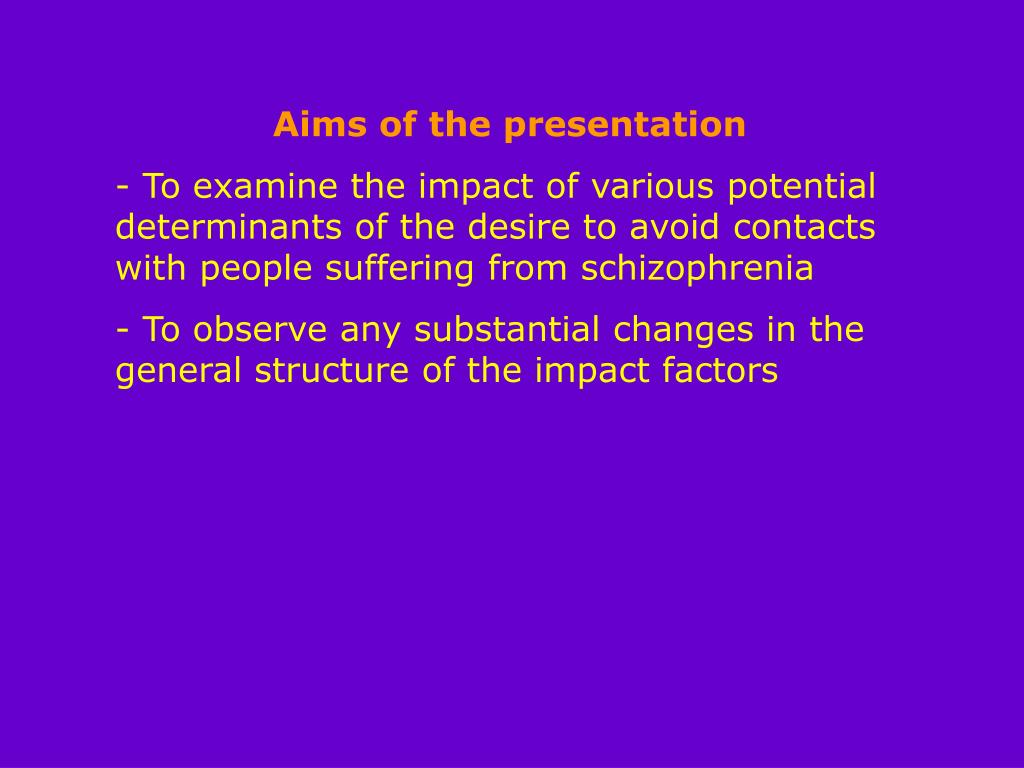 Aims of the presentation

- To examine the impact of various potential determinants of the desire to avoid contacts with people suffering from schizophrenia

- To observe any substantial changes in the general structure of the impact factors